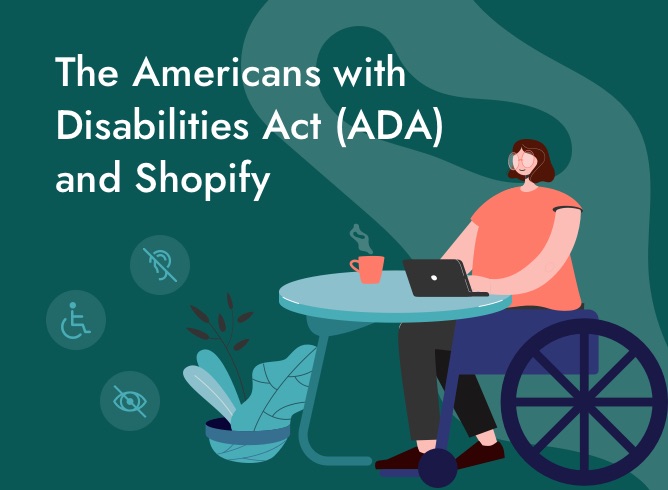 The Americans with Disabilities Act (ADA) and Shopify